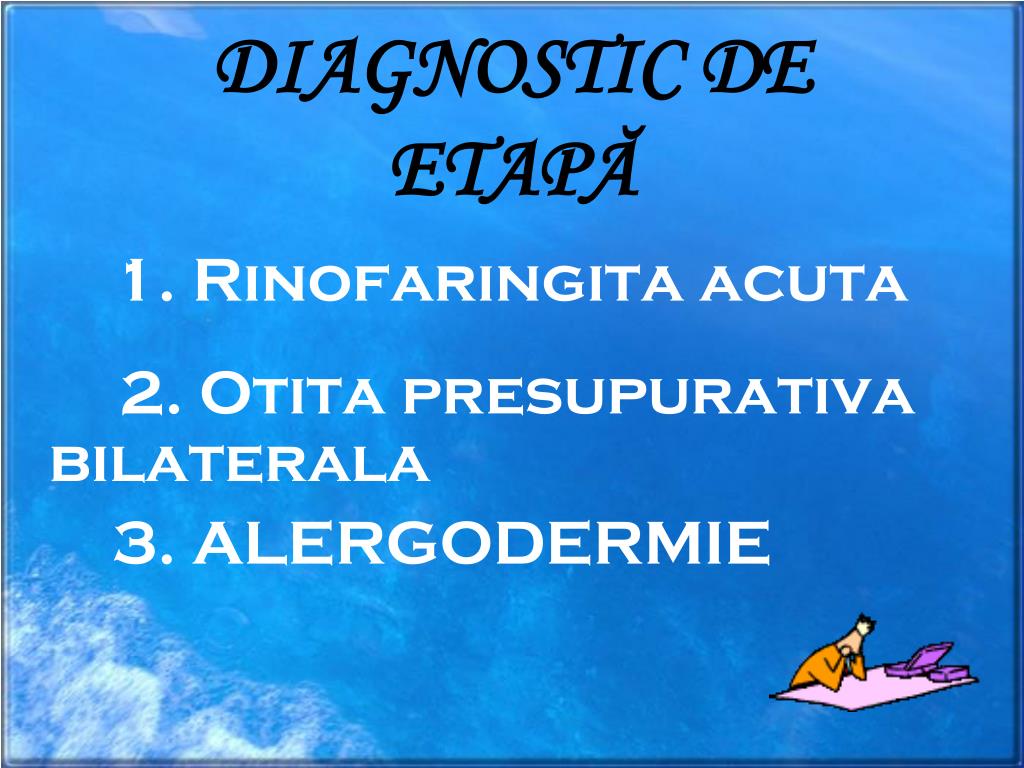 DIAGNOSTIC DE ETAPĂ

1. Rinofaringita acuta

2. Otita presupurativa bilaterala

3. ALERGODERMIE